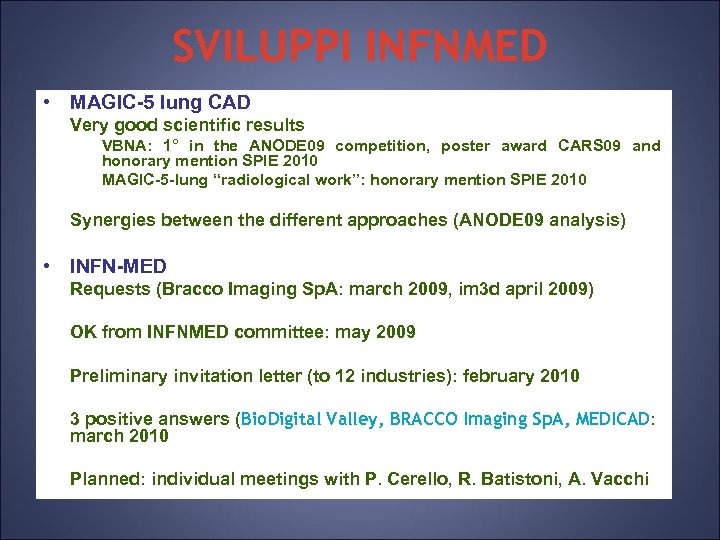 SVILUPPI INFNMED

• MAGIC-5 lung CAD

Very good scientific results

VBNA: 1° in the ANODE09 competition, poster award CARS09 and honorary mention SPIE 2010

MAGIC-5-lung "radiological work": honorary mention SPIE 2010

Synergies between the different approaches (ANODE09 analysis)

• INFN-MED

Requests (Bracco Imaging SpA: march 2009, im3d april 2009)

OK from INFNMED committee: may 2009

Preliminary invitation letter (to 12 industries): february 2010

3 positive answers (BioDigital Valley, BRACCO Imaging SpA, MEDICAD: march 2010

Planned: individual meetings with P. Cerello, R. Batistoni, A. Vacchi